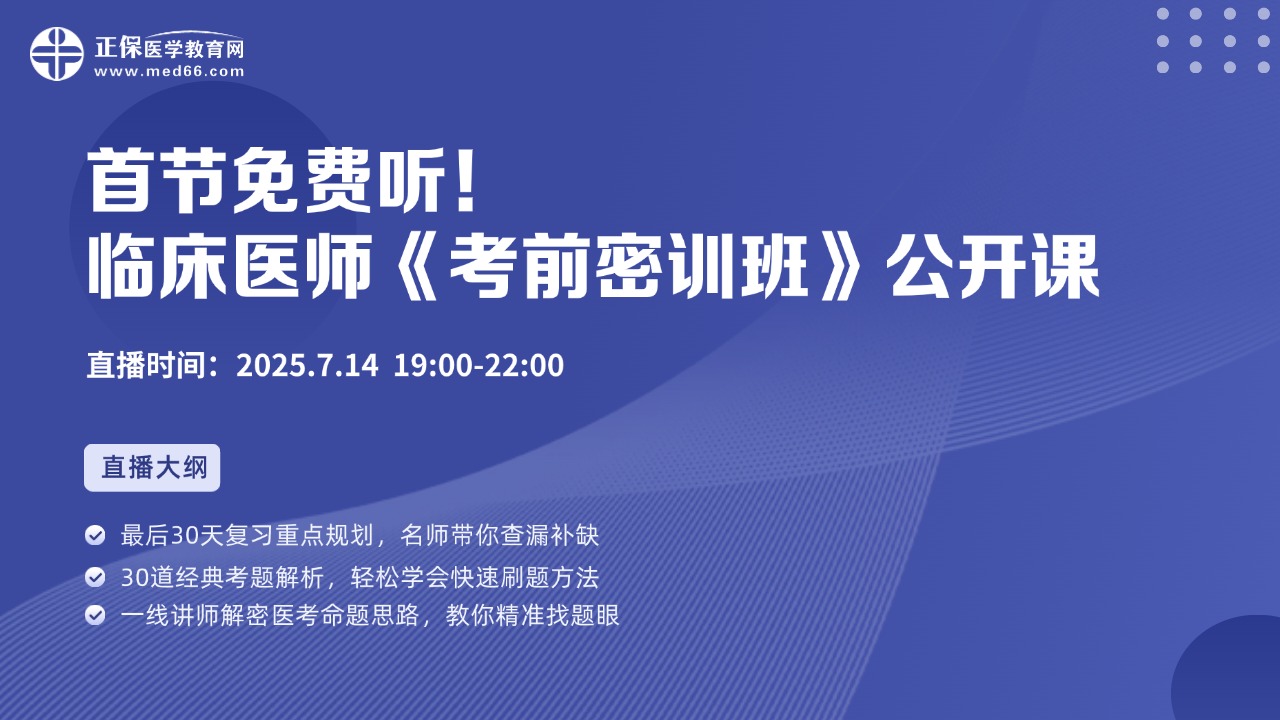 正保医学教育网
www.med66.com

首节免费听！
临床医师《考前密训班》公开课

直播时间：2025.7.14 19:00-22:00

直播大纲

最后30天复习重点规划，名师带你查漏补缺
30道经典考题解析，轻松学会快速刷题方法
一线讲师解密医考命题思路，教你精准找题眼